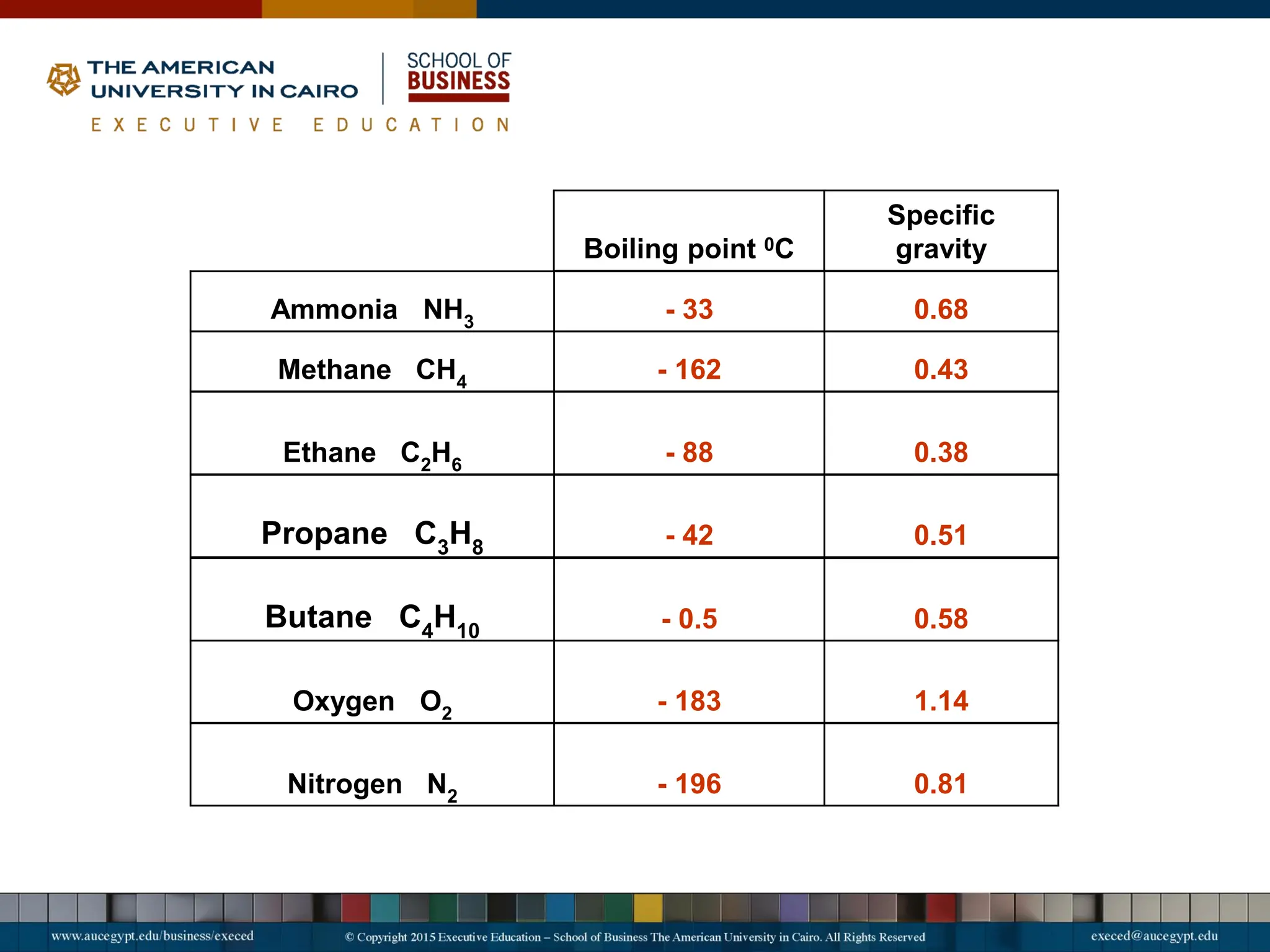 THE AMERICAN UNIVERSITY IN CAIRO | SCHOOL OF BUSINESS
EXECUTIVE EDUCATION

| | Boiling point $^0$C | Specific gravity |
|---|---|---|
| Ammonia $NH_3$ | - 33 | 0.68 |
| Methane $CH_4$ | - 162 | 0.43 |
| Ethane $C_2H_6$ | - 88 | 0.38 |
| Propane $C_3H_8$ | - 42 | 0.51 |
| Butane $C_4H_{10}$ | - 0.5 | 0.58 |
| Oxygen $O_2$ | - 183 | 1.14 |
| Nitrogen $N_2$ | - 196 | 0.81 |

www.aucegypt.edu/business/execed © Copyright 2015 Executive Education – School of Business The American University in Cairo. All Rights Reserved execed@aucegypt.edu